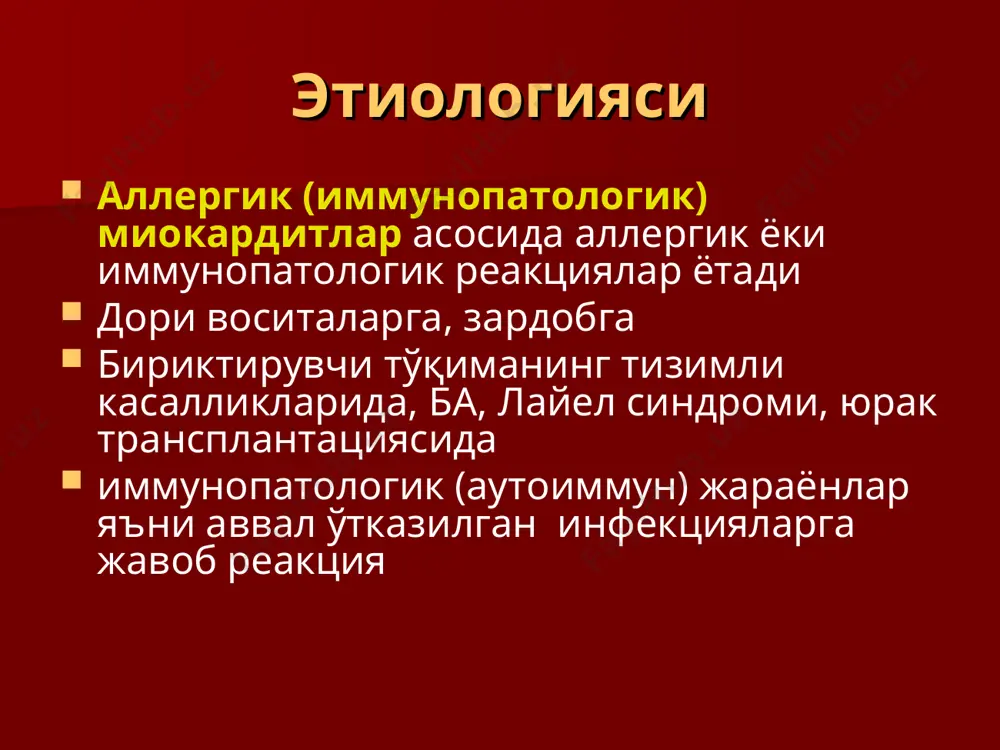 Этиологияси

Аллергик (иммунопатологик) миокардитлар асосида аллергик ёки иммунопатологик реакциялар ётади

Дори воситаларга, зардобга

Бириктирувчи тўқиманинг тизимли касалликларида, БА, Лайел синдроми, юрак трансплантациясида

иммунопатологик (аутоиммун) жараёнлар яъни аввал ўтказилган инфекцияларга жавоб реакция